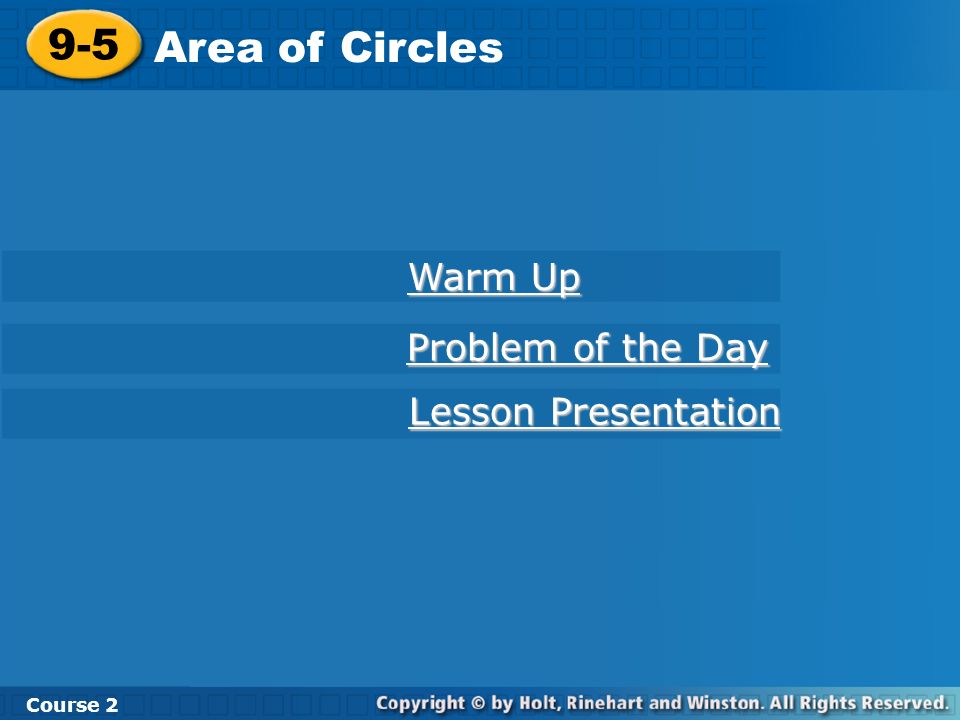 9-5 Area of Circles

Warm Up

Problem of the Day

Lesson Presentation

Course 2

Copyright © by Holt, Rinehart and Winston. All Rights Reserved.